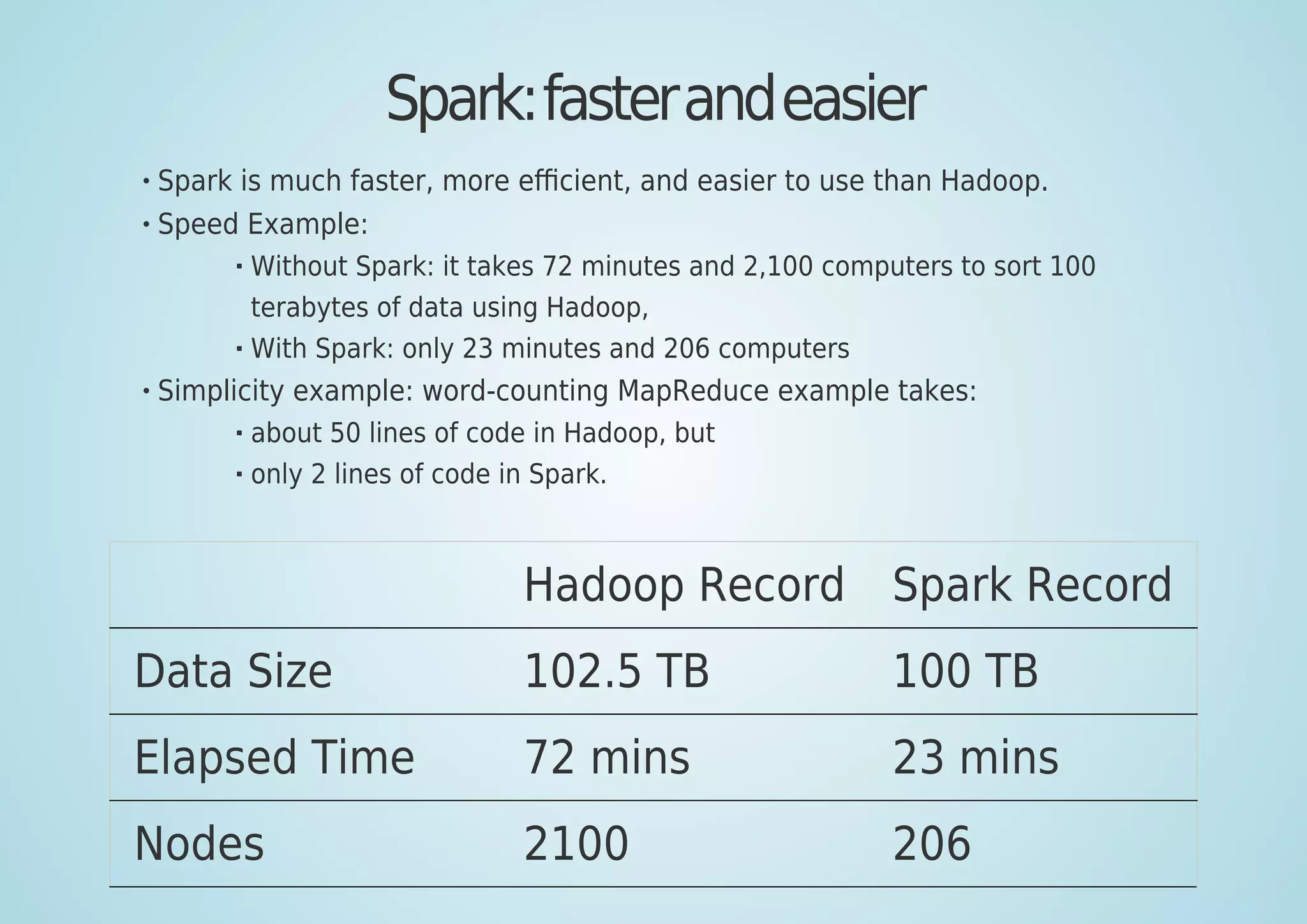 Spark: faster and easier

• Spark is much faster, more efficient, and easier to use than Hadoop.
• Speed Example:
  ▪ Without Spark: it takes 72 minutes and 2,100 computers to sort 100 terabytes of data using Hadoop,
  ▪ With Spark: only 23 minutes and 206 computers
• Simplicity example: word-counting MapReduce example takes:
  ▪ about 50 lines of code in Hadoop, but
  ▪ only 2 lines of code in Spark.

| | Hadoop Record | Spark Record |
|---|---|---|
| Data Size | 102.5 TB | 100 TB |
| Elapsed Time | 72 mins | 23 mins |
| Nodes | 2100 | 206 |